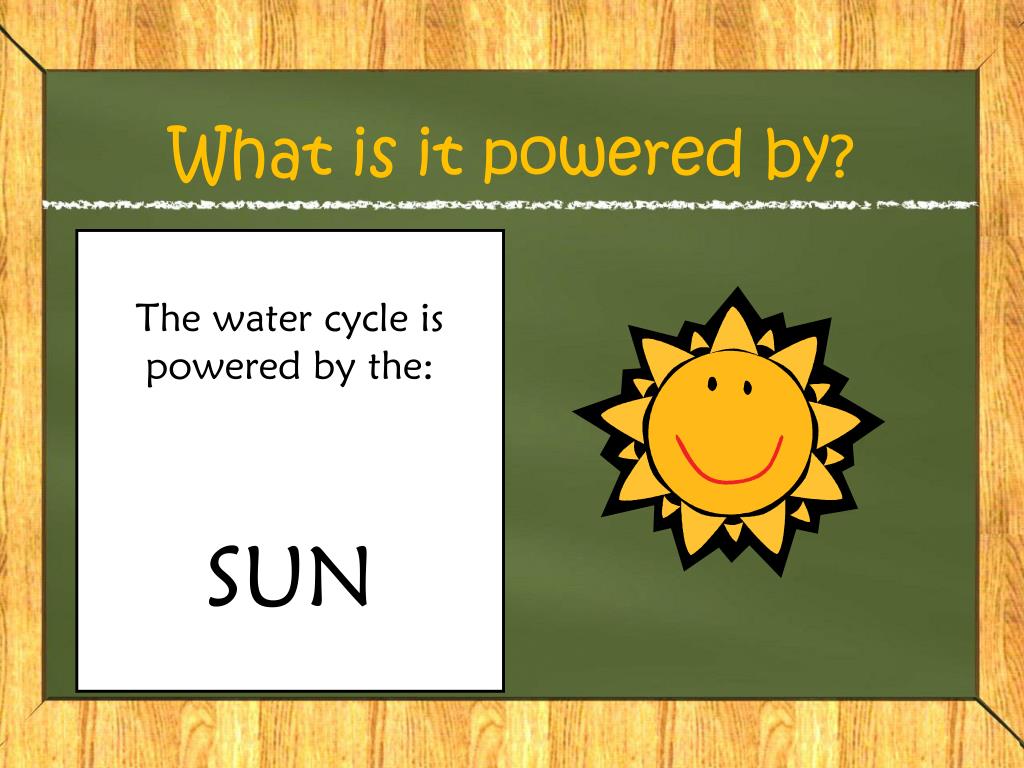 What is it powered by?

The water cycle is powered by the:

SUN